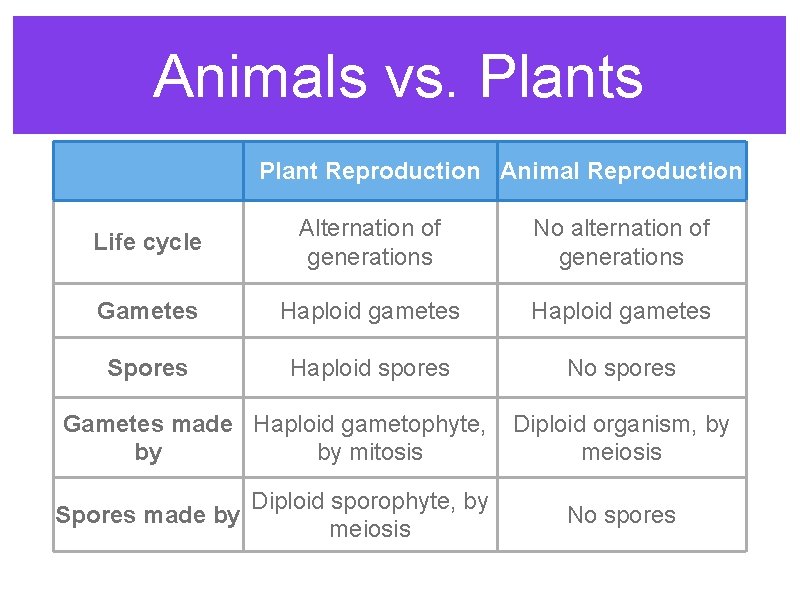 Animals vs. Plants

| | Plant Reproduction | Animal Reproduction |
|---|---|---|
| Life cycle | Alternation of generations | No alternation of generations |
| Gametes | Haploid gametes | Haploid gametes |
| Spores | Haploid spores | No spores |
| Gametes made by | Haploid gametophyte, by mitosis | Diploid organism, by meiosis |
| Spores made by | Diploid sporophyte, by meiosis | No spores |